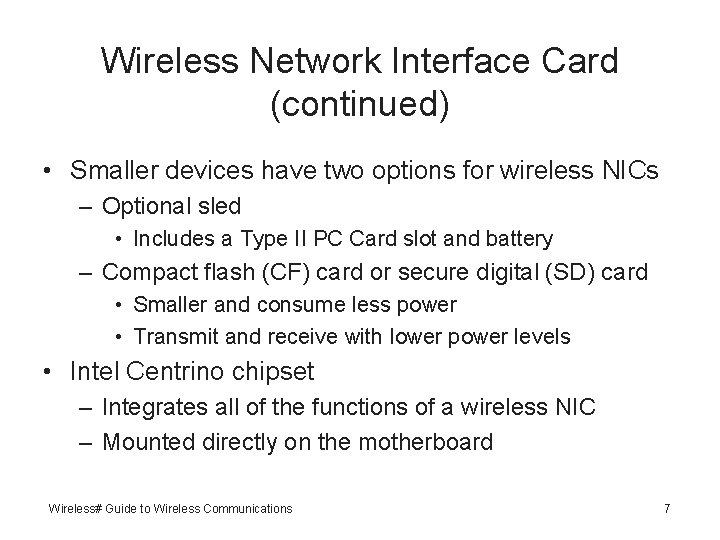 Wireless Network Interface Card (continued)

• Smaller devices have two options for wireless NICs
– Optional sled
• Includes a Type II PC Card slot and battery
– Compact flash (CF) card or secure digital (SD) card
• Smaller and consume less power
• Transmit and receive with lower power levels
• Intel Centrino chipset
– Integrates all of the functions of a wireless NIC
– Mounted directly on the motherboard

Wireless# Guide to Wireless Communications

7